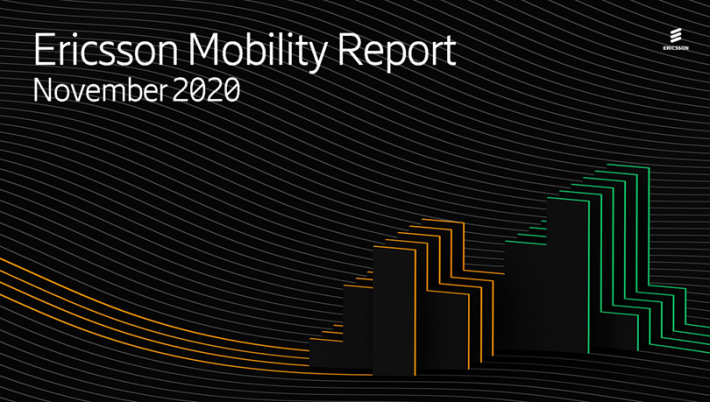 Ericsson Mobility Report
November 2020

ERICSSON